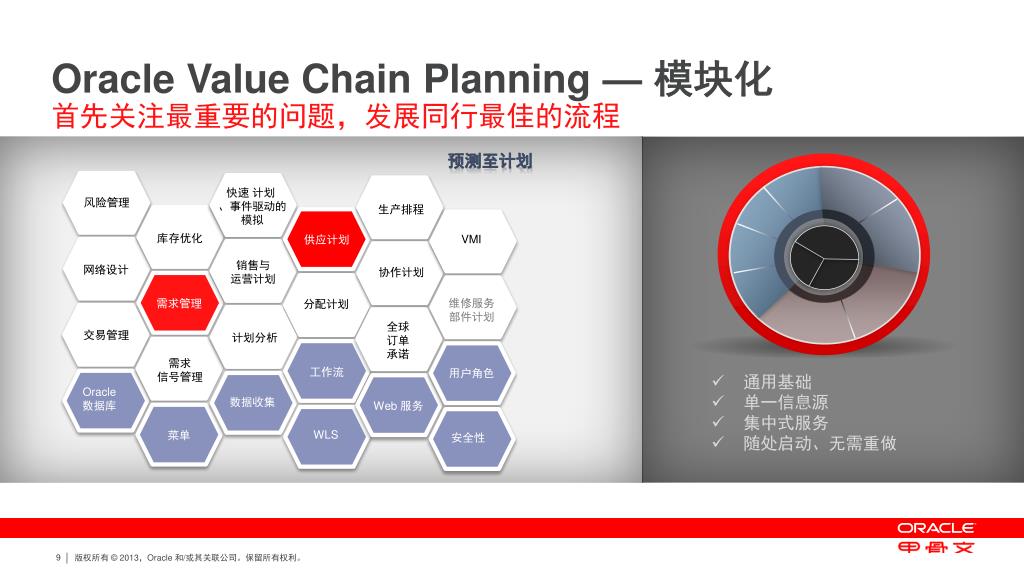 Oracle Value Chain Planning — 模块化
首先关注最重要的问题，发展同行最佳的流程

预测至计划

风险管理
快速 计划、事件驱动的模拟
生产排程
库存优化
供应计划
VMI
网络设计
销售与运营计划
协作计划
需求管理
分配计划
维修服务部件计划
交易管理
计划分析
全球订单承诺
需求信号管理
工作流
用户角色
Oracle 数据库
数据收集
Web 服务
菜单
WLS
安全性

✓ 通用基础
✓ 单一信息源
✓ 集中式服务
✓ 随处启动、无需重做

ORACLE
甲骨文

9 | 版权所有 © 2013，Oracle 和/或其关联公司。保留所有权利。